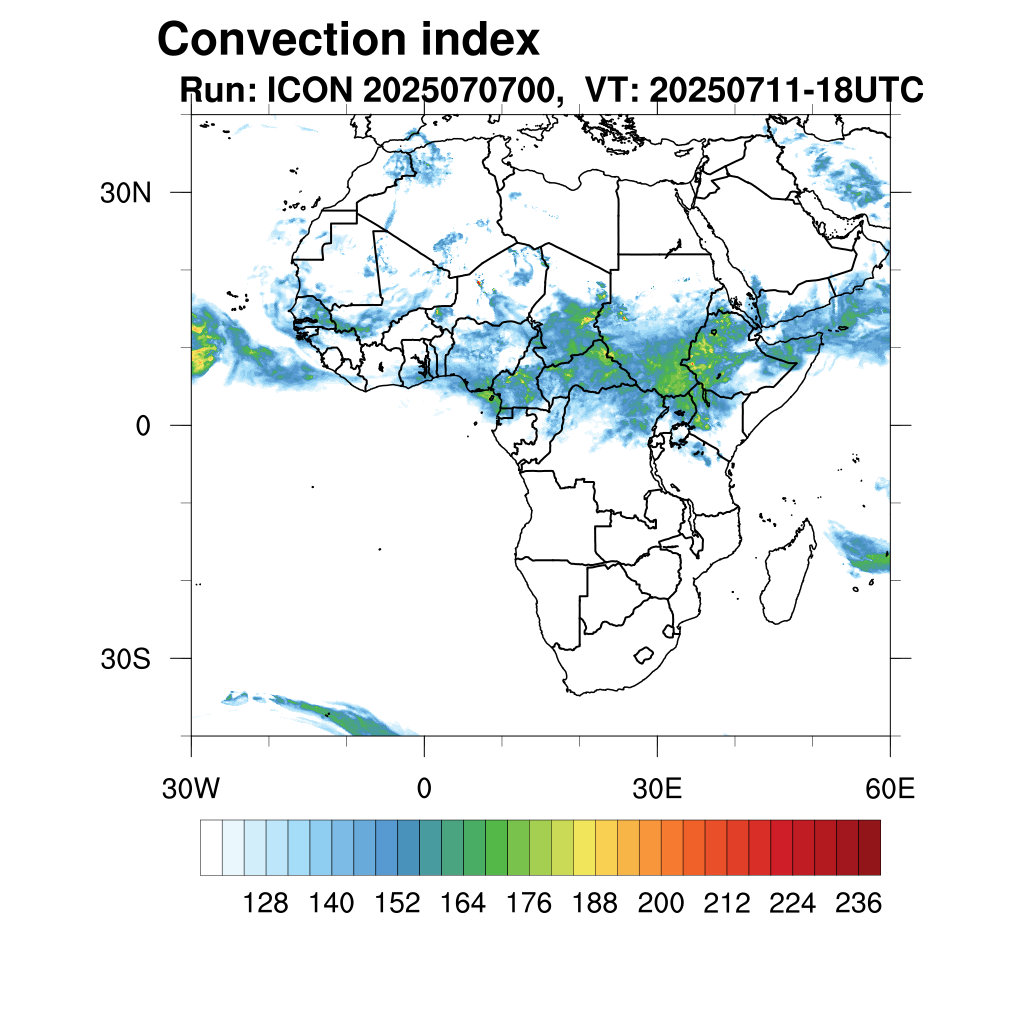 Convection index
Run: ICON 2025070700, VT: 20250711-18UTC

30N
0
30S
30W
0
30E
60E

128 140 152 164 176 188 200 212 224 236